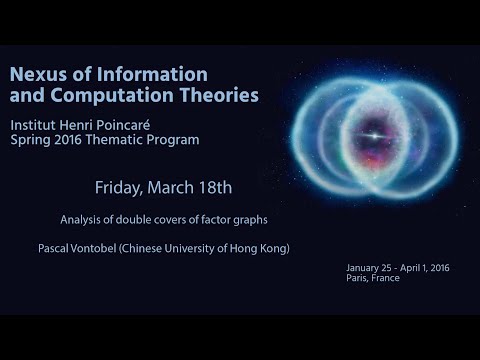 Nexus of Information and Computation Theories

Institut Henri Poincaré
Spring 2016 Thematic Program

Friday, March 18th

Analysis of double covers of factor graphs

Pascal Vontobel (Chinese University of Hong Kong)

January 25 - April 1, 2016
Paris, France